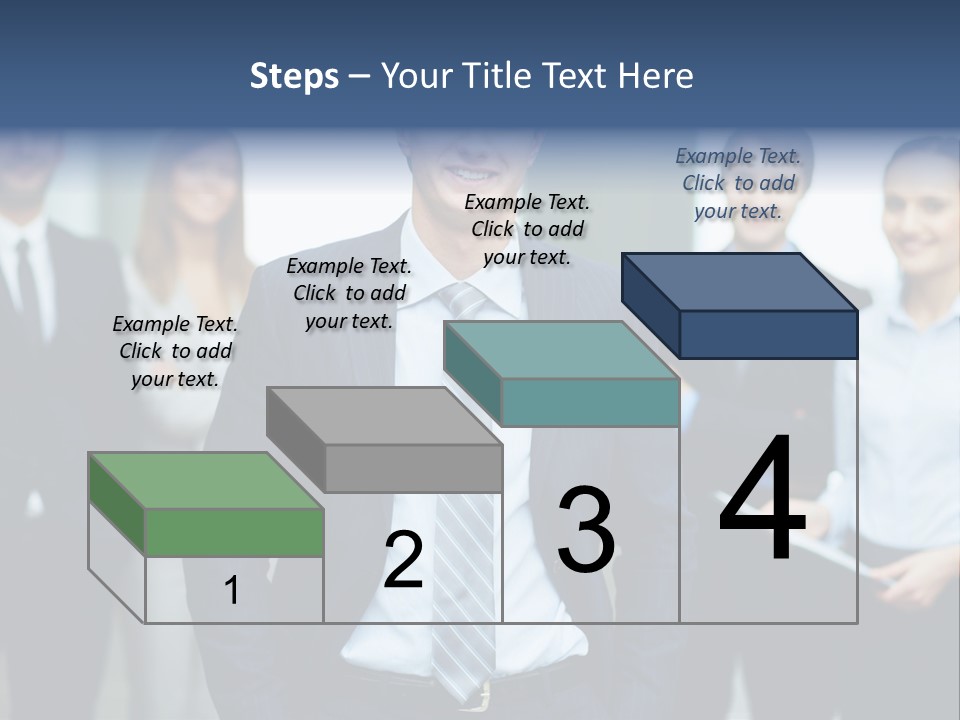 Steps – Your Title Text Here

Example Text. Click to add your text.

Example Text. Click to add your text.

Example Text. Click to add your text.

Example Text. Click to add your text.

1

2

3

4